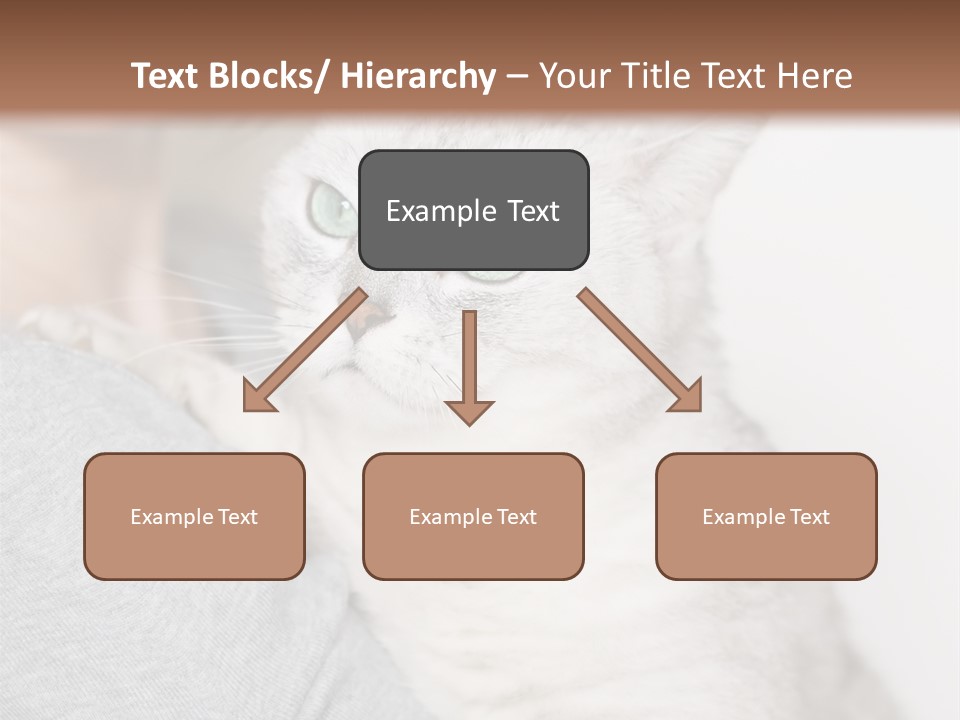 Text Blocks/ Hierarchy – Your Title Text Here

Example Text

Example Text

Example Text

Example Text